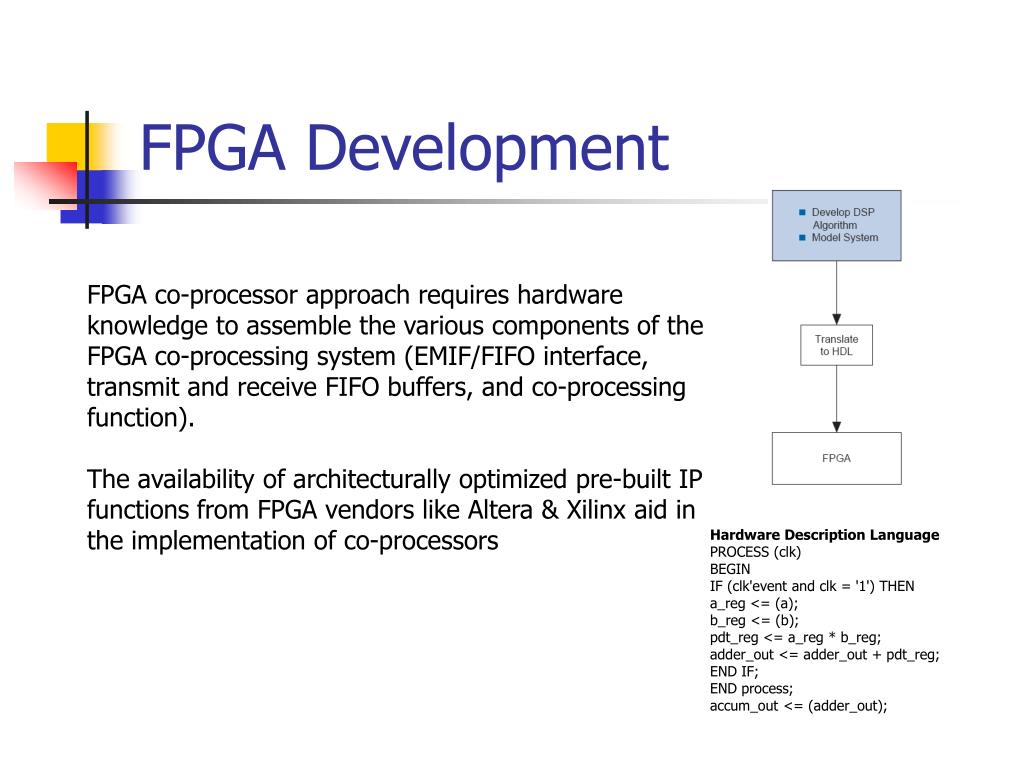 FPGA Development

FPGA co-processor approach requires hardware knowledge to assemble the various components of the FPGA co-processing system (EMIF/FIFO interface, transmit and receive FIFO buffers, and co-processing function).

The availability of architecturally optimized pre-built IP functions from FPGA vendors like Altera & Xilinx aid in the implementation of co-processors

Develop DSP Algorithm
Model System

Translate to HDL

FPGA

Hardware Description Language
PROCESS (clk)
BEGIN
IF (clk'event and clk = '1') THEN
a_reg <= (a);
b_reg <= (b);
pdt_reg <= a_reg * b_reg;
adder_out <= adder_out + pdt_reg;
END IF;
END process;
accum_out <= (adder_out);